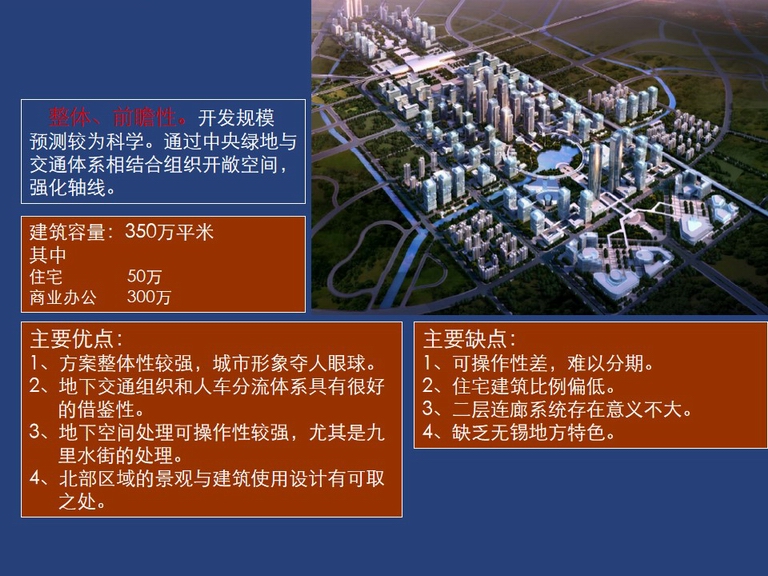 整体、前瞻性。开发规模预测较为科学。通过中央绿地与交通体系相结合组织开敞空间，强化轴线。

建筑容量：350万平米
其中
住宅 50万
商业办公 300万

主要优点：
1、方案整体性较强，城市形象夺人眼球。
2、地下交通组织和人车分流体系具有很好的借鉴性。
3、地下空间处理可操作性较强，尤其是九里水街的处理。
4、北部区域的景观与建筑使用设计有可取之处。

主要缺点：
1、可操作性差，难以分期。
2、住宅建筑比例偏低。
3、二层连廊系统存在意义不大。
4、缺乏无锡地方特色。